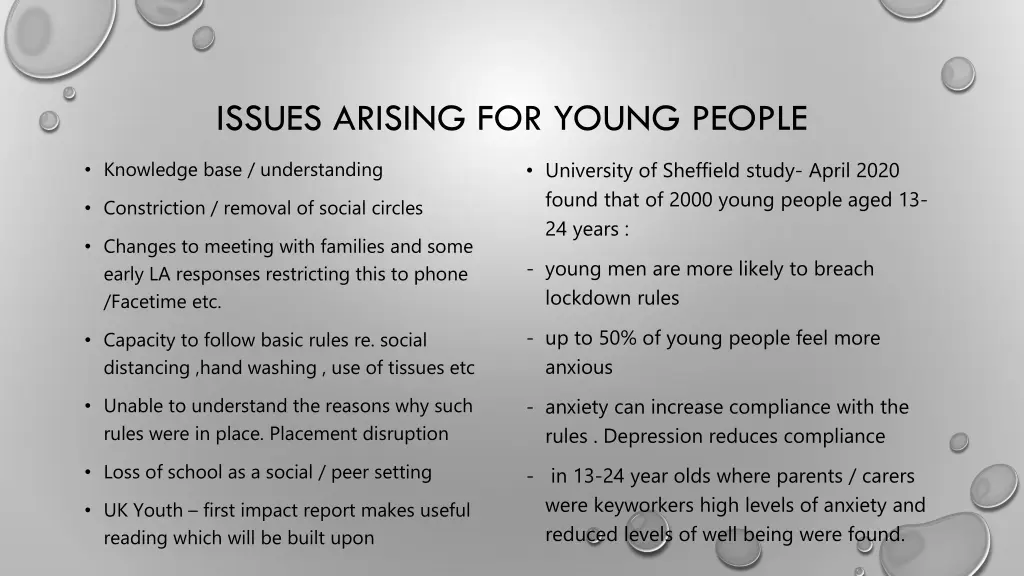 ISSUES ARISING FOR YOUNG PEOPLE

• Knowledge base / understanding

• Constriction / removal of social circles

• Changes to meeting with families and some early LA responses restricting this to phone /Facetime etc.

• Capacity to follow basic rules re. social distancing ,hand washing , use of tissues etc

• Unable to understand the reasons why such rules were in place. Placement disruption

• Loss of school as a social / peer setting

• UK Youth – first impact report makes useful reading which will be built upon

• University of Sheffield study- April 2020 found that of 2000 young people aged 13-24 years :

- young men are more likely to breach lockdown rules

- up to 50% of young people feel more anxious

- anxiety can increase compliance with the rules . Depression reduces compliance

- in 13-24 year olds where parents / carers were keyworkers high levels of anxiety and reduced levels of well being were found.